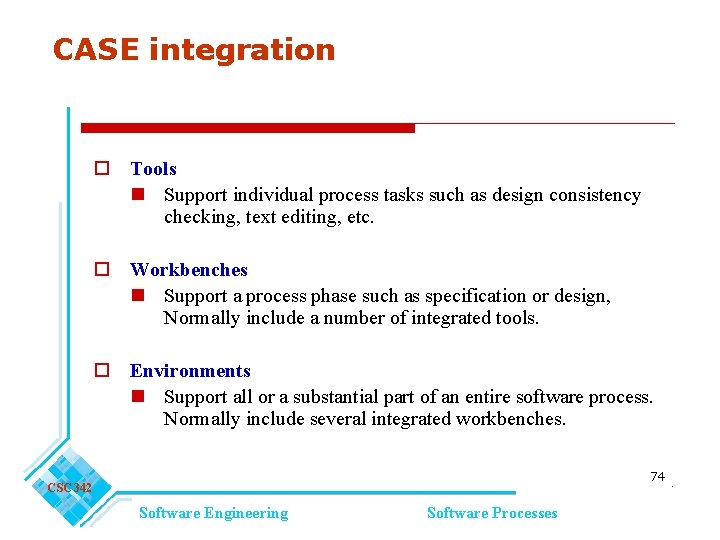 CASE integration

Tools
Support individual process tasks such as design consistency checking, text editing, etc.

Workbenches
Support a process phase such as specification or design, Normally include a number of integrated tools.

Environments
Support all or a substantial part of an entire software process. Normally include several integrated workbenches.

74

CSC 342

Software Engineering

Software Processes